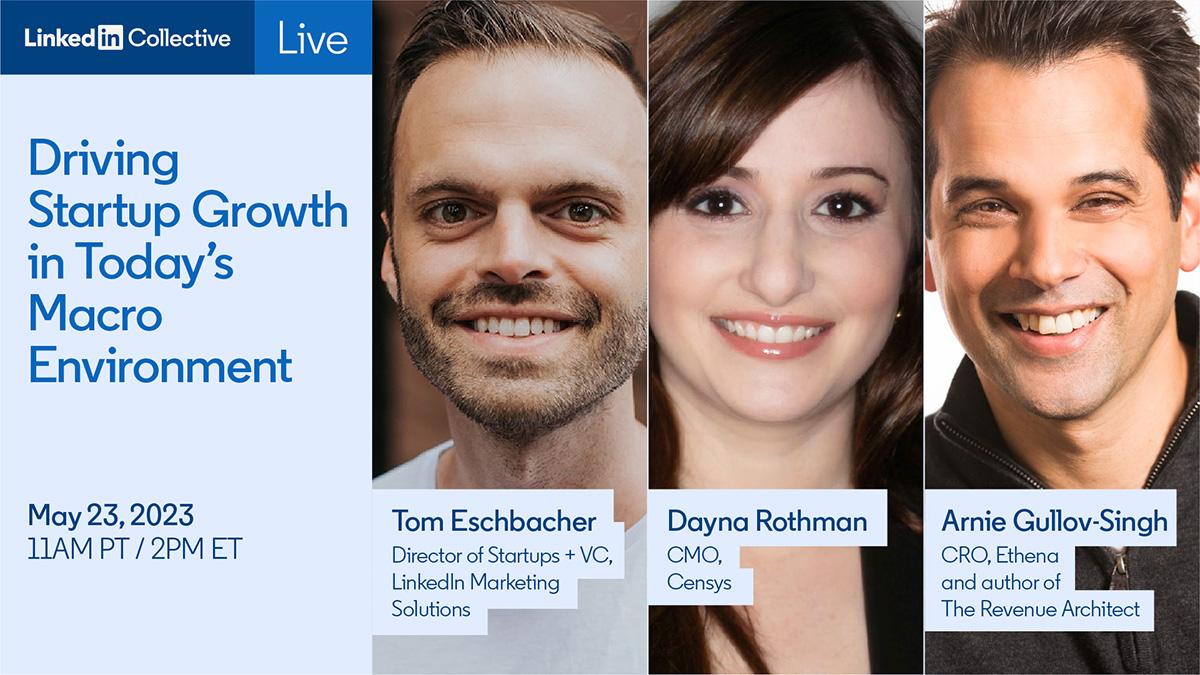 LinkedIn Collective

Live

Driving Startup Growth in Today's Macro Environment

May 23, 2023
11AM PT / 2PM ET

Tom Eschbacher
Director of Startups + VC, LinkedIn Marketing Solutions

Dayna Rothman
CMO, Censys

Arnie Gullov-Singh
CRO, Ethena and author of The Revenue Architect